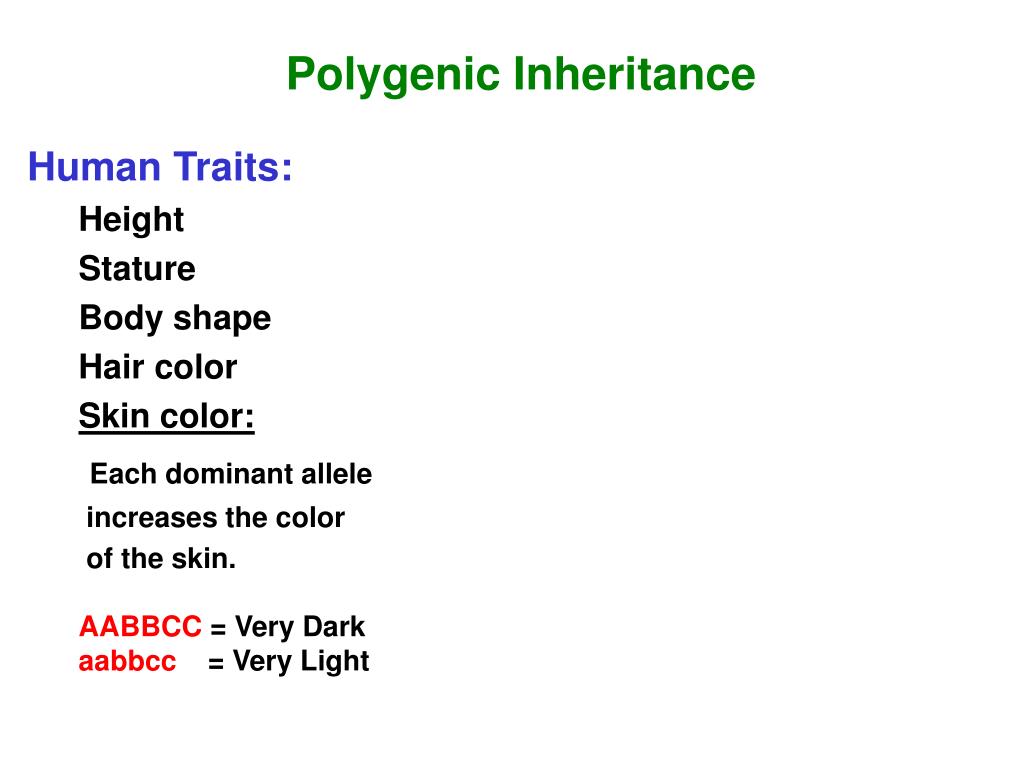 Polygenic Inheritance

Human Traits:

Height

Stature

Body shape

Hair color

Skin color:

Each dominant allele increases the color of the skin.

AABBCC = Very Dark
aabbcc = Very Light